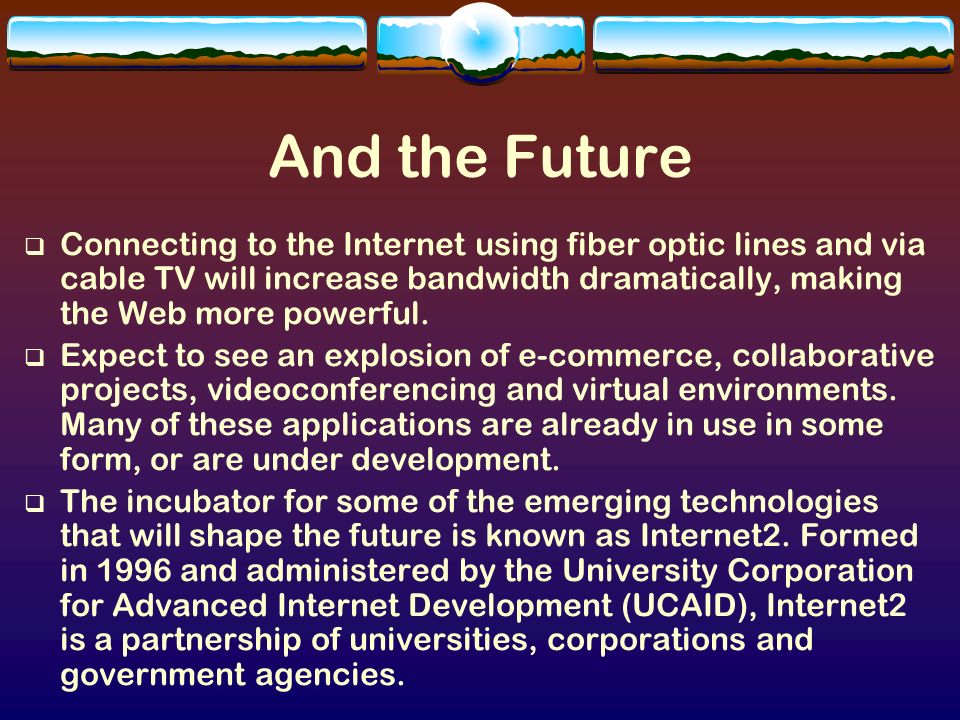 And the Future

❑ Connecting to the Internet using fiber optic lines and via cable TV will increase bandwidth dramatically, making the Web more powerful.

❑ Expect to see an explosion of e-commerce, collaborative projects, videoconferencing and virtual environments. Many of these applications are already in use in some form, or are under development.

❑ The incubator for some of the emerging technologies that will shape the future is known as Internet2. Formed in 1996 and administered by the University Corporation for Advanced Internet Development (UCAID), Internet2 is a partnership of universities, corporations and government agencies.